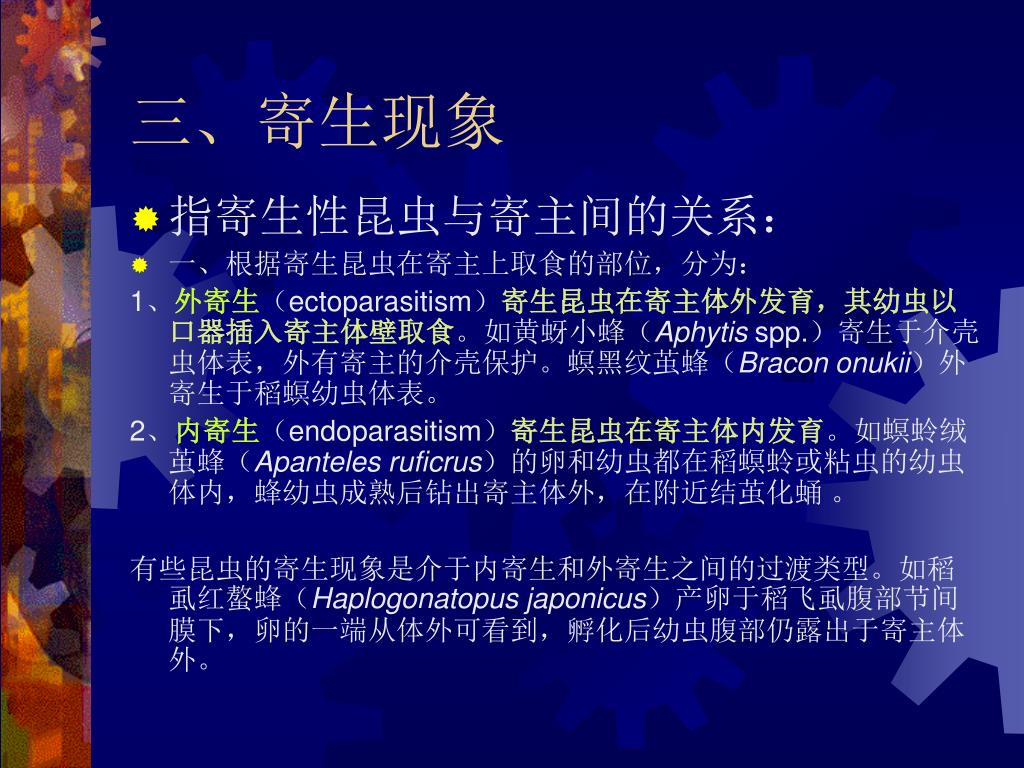 三、寄生现象

指寄生性昆虫与寄主间的关系：

一、根据寄生昆虫在寄主上取食的部位，分为：

1、外寄生（ectoparasitism）寄生昆虫在寄主体外发育，其幼虫以口器插入寄主体壁取食。如黄蚜小蜂（Aphytis spp.）寄生于介壳虫体表，外有寄主的介壳保护。螟黑纹茧蜂（Bracon onukii）外寄生于稻螟幼虫体表。

2、内寄生（endoparasitism）寄生昆虫在寄主体内发育。如螟蛉绒茧蜂（Apanteles ruficrus）的卵和幼虫都在稻螟蛉或粘虫的幼虫体内，蜂幼虫成熟后钻出寄主体外，在附近结茧化蛹 。

有些昆虫的寄生现象是介于内寄生和外寄生之间的过渡类型。如稻虱红螯蜂（Haplogonatopus japonicus）产卵于稻飞虱腹部节间膜下，卵的一端从体外可看到，孵化后幼虫腹部仍露出于寄主体外。